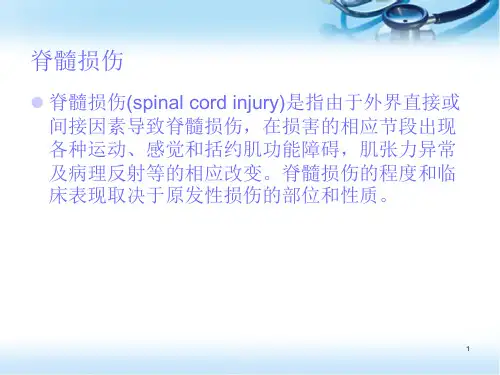 脊髓损伤

脊髓损伤(spinal cord injury)是指由于外界直接或间接因素导致脊髓损伤，在损害的相应节段出现各种运动、感觉和括约肌功能障碍，肌张力异常及病理反射等的相应改变。脊髓损伤的程度和临床表现取决于原发性损伤的部位和性质。

1